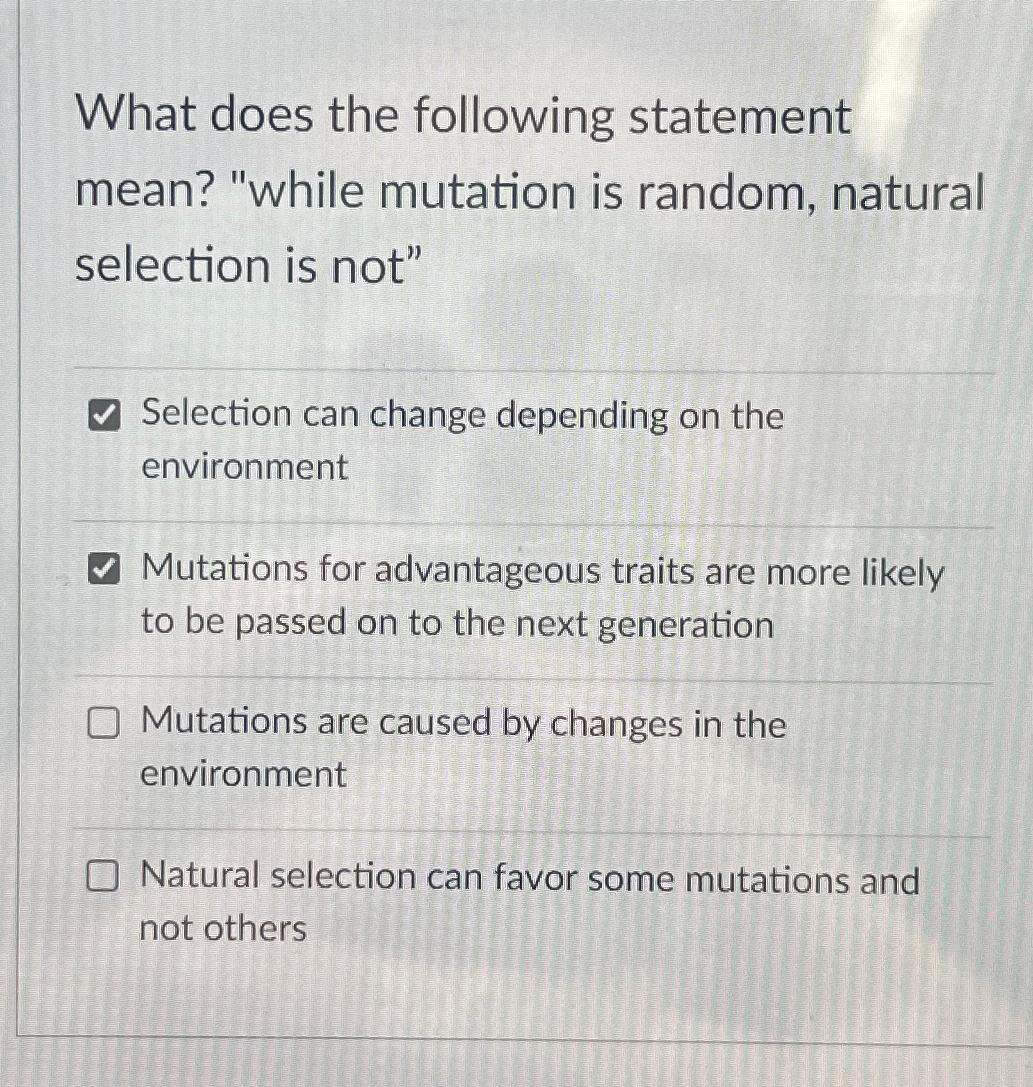 What does the following statement mean? "while mutation is random, natural selection is not”

☑ Selection can change depending on the environment

☑ Mutations for advantageous traits are more likely to be passed on to the next generation

☐ Mutations are caused by changes in the environment

☐ Natural selection can favor some mutations and not others